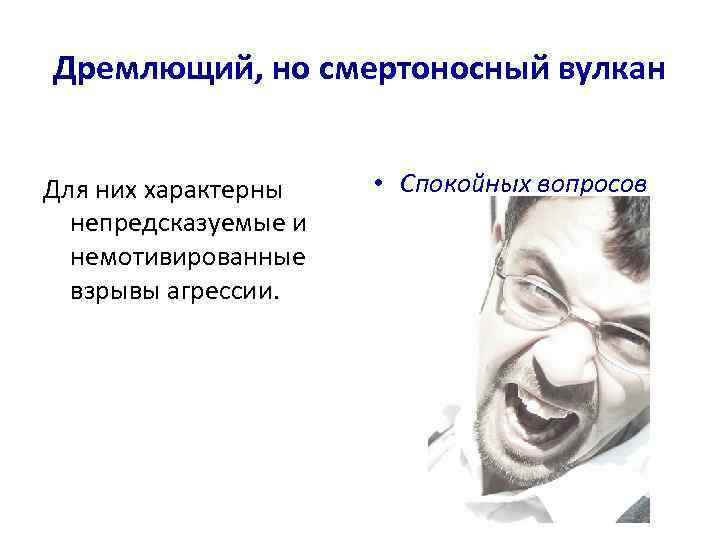 Дремлющий, но смертоносный вулкан

Для них характерны непредсказуемые и немотивированные взрывы агрессии.

• Спокойных вопросов